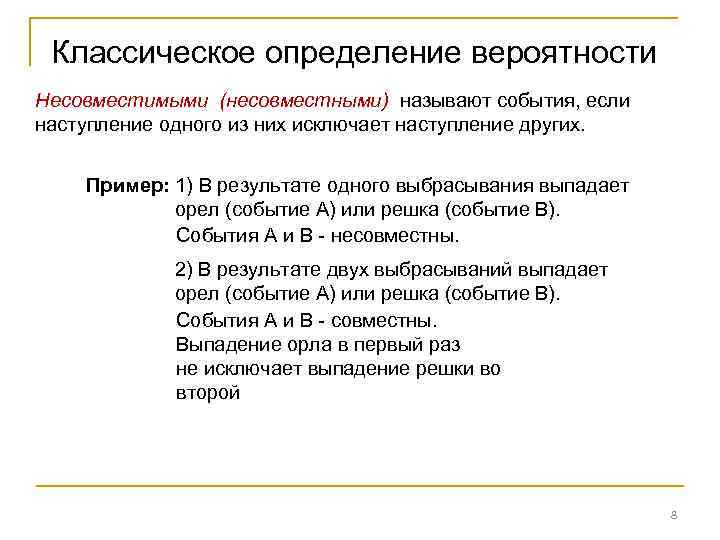 Классическое определение вероятности

Несовместимыми (несовместными) называют события, если наступление одного из них исключает наступление других.

Пример: 1) В результате одного выбрасывания выпадает орел (событие А) или решка (событие В).
События А и В - несовместны.

2) В результате двух выбрасываний выпадает орел (событие А) или решка (событие В).
События А и В - совместны.
Выпадение орла в первый раз не исключает выпадение решки во второй

8